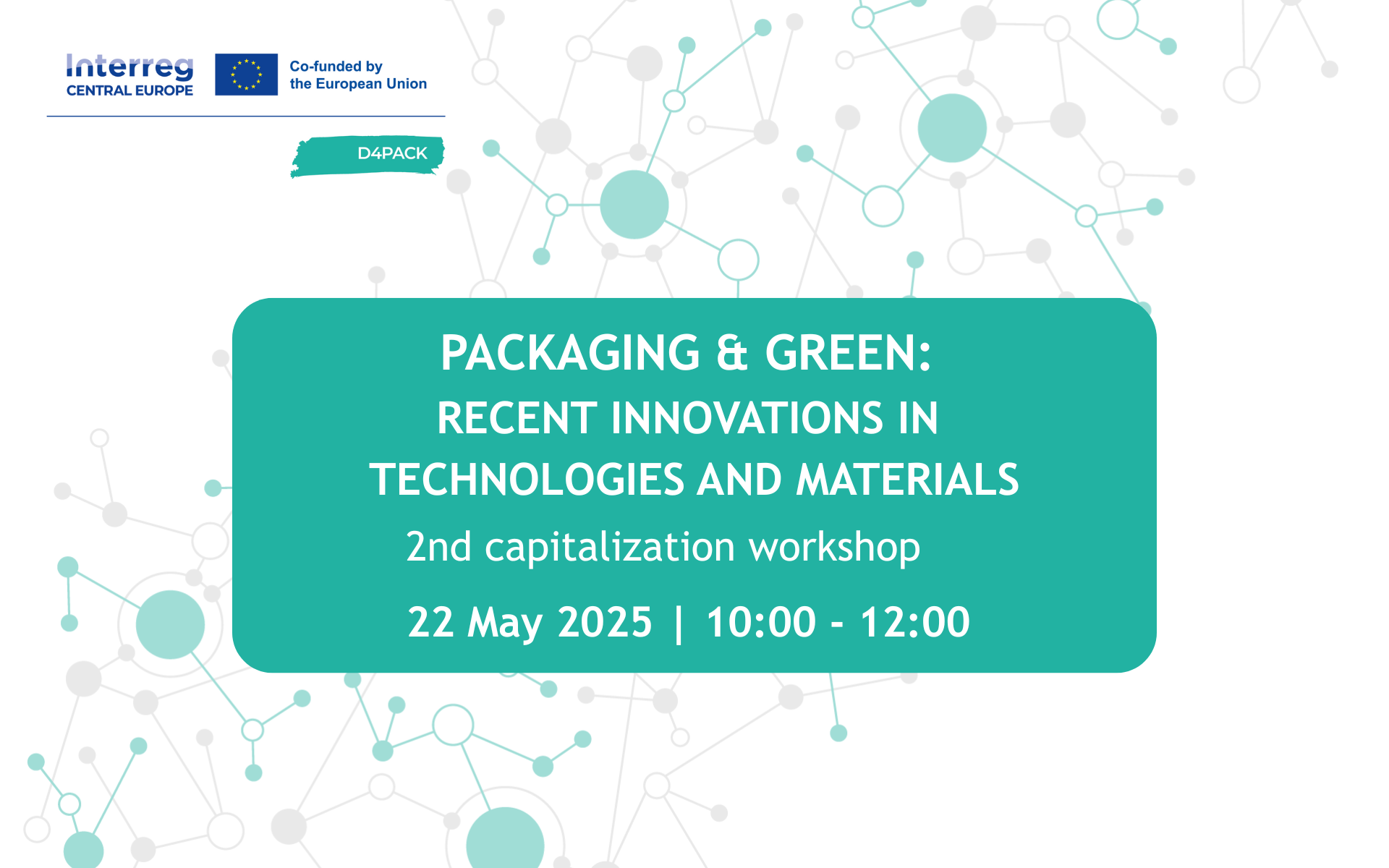 Interreg
CENTRAL EUROPE

Co-funded by
the European Union

D4PACK

PACKAGING & GREEN:
RECENT INNOVATIONS IN
TECHNOLOGIES AND MATERIALS

2nd capitalization workshop

22 May 2025 | 10:00 - 12:00